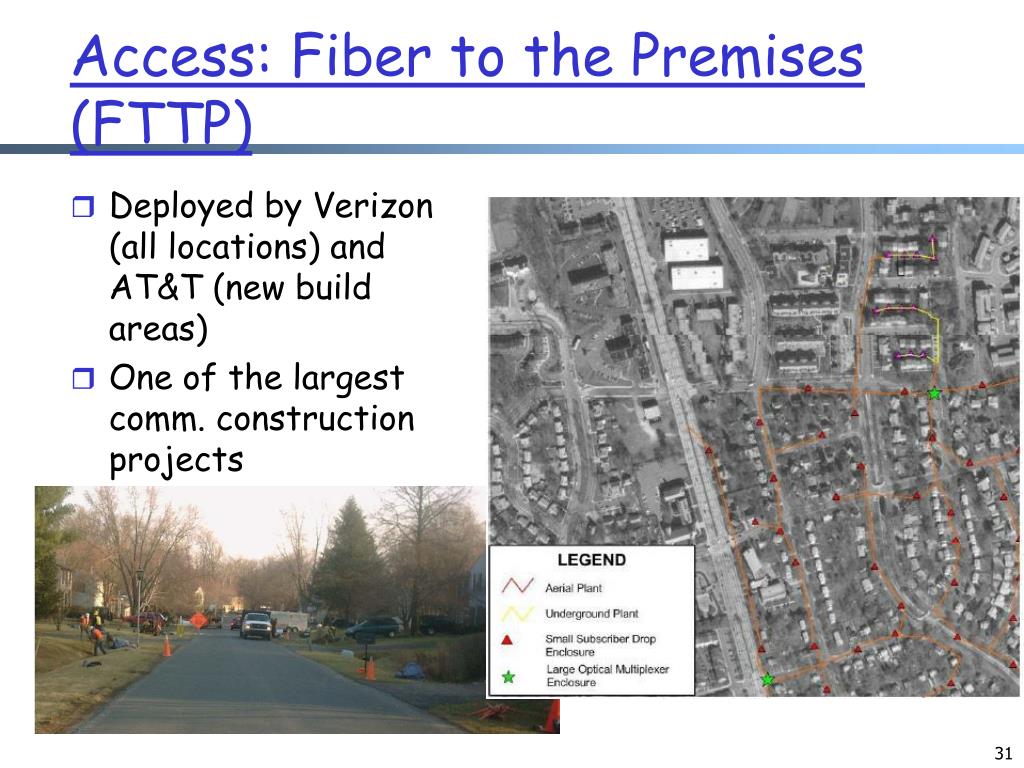 Access: Fiber to the Premises (FTTP)

Deployed by Verizon (all locations) and AT&T (new build areas)

One of the largest comm. construction projects

LEGEND
Aerial Plant
Underground Plant
Small Subscriber Drop Enclosure
Large Optical Multiplexer Enclosure

31